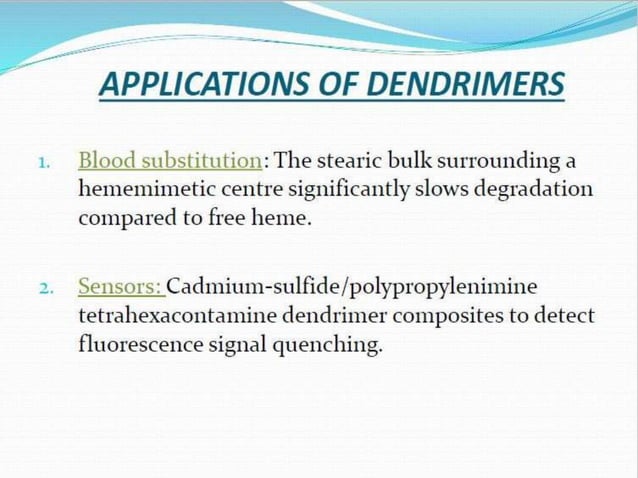 APPLICATIONS OF DENDRIMERS

1. Blood substitution: The stearic bulk surrounding a hememimetic centre significantly slows degradation compared to free heme.

2. Sensors: Cadmium-sulfide/polypropylenimine tetrahexacontamine dendrimer composites to detect fluorescence signal quenching.